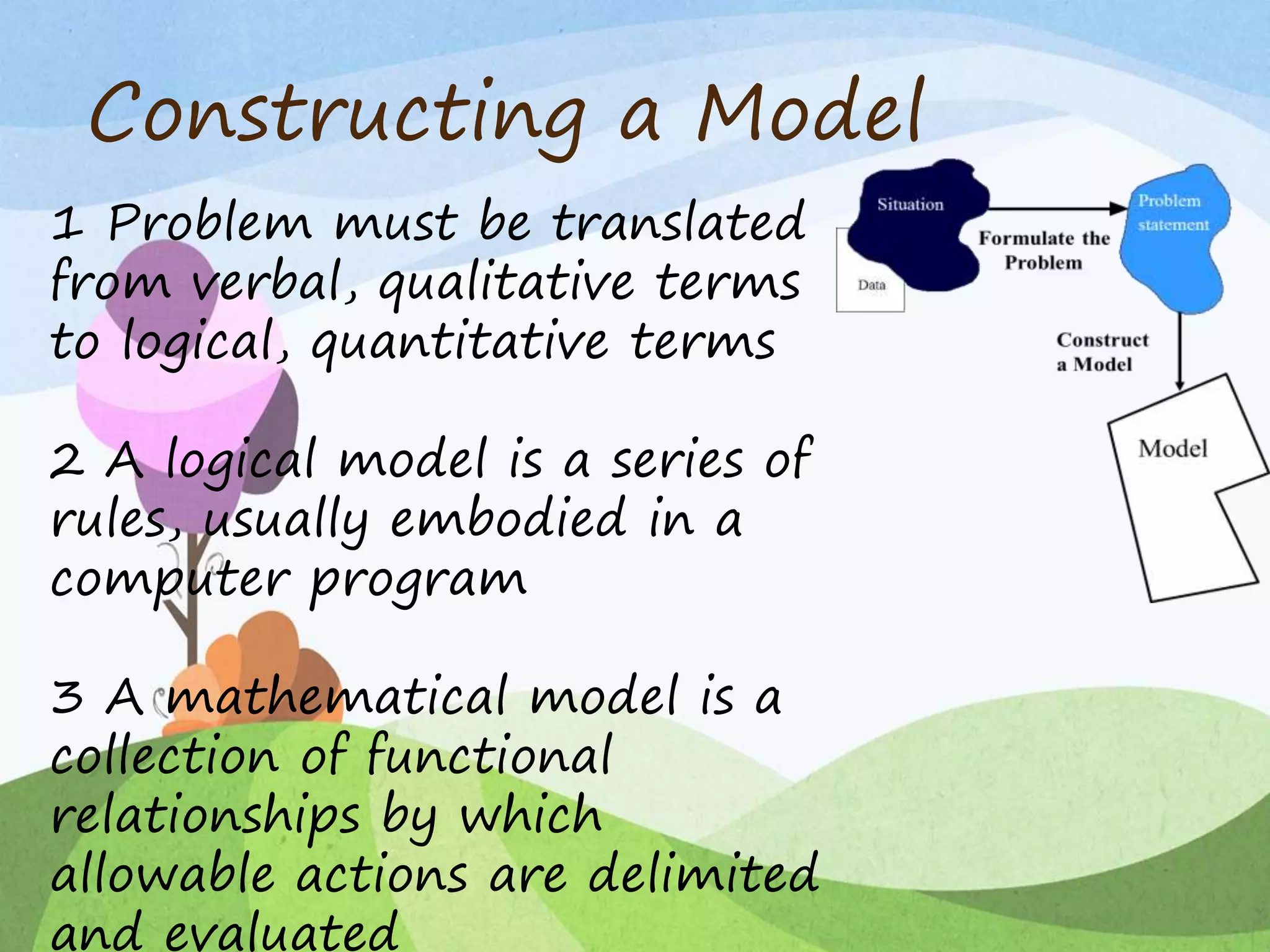 Constructing a Model

1 Problem must be translated from verbal, qualitative terms to logical, quantitative terms

2 A logical model is a series of rules, usually embodied in a computer program

3 A mathematical model is a collection of functional relationships by which allowable actions are delimited and evaluated

Situation
Data
Formulate the Problem
Problem statement
Construct a Model
Model